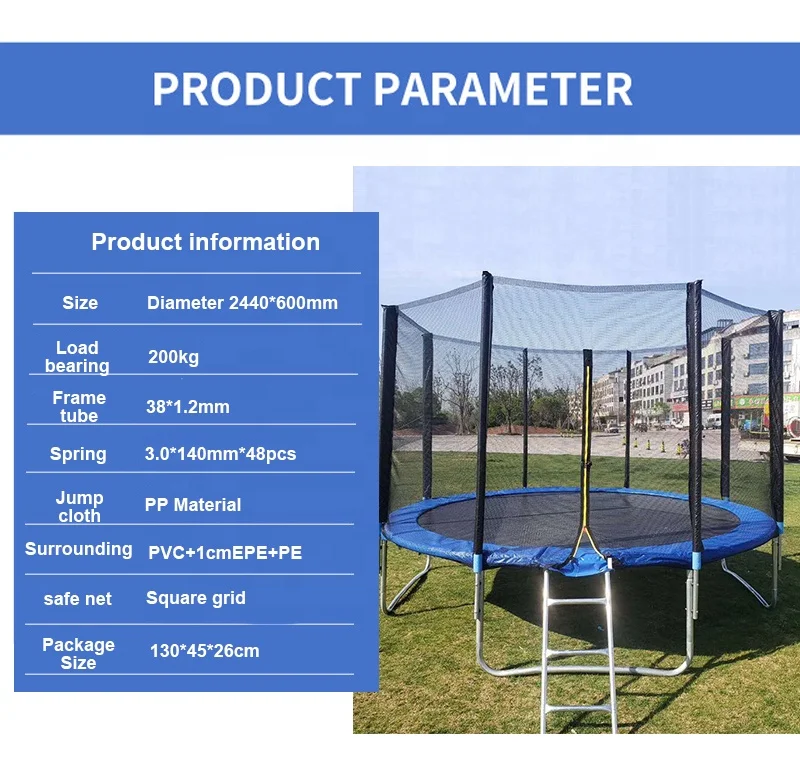 PRODUCT PARAMETER

Product information

| Size | Diameter 2440*600mm |
|---|---|
| Load bearing | 200kg |
| Frame tube | 38*1.2mm |
| Spring | 3.0*140mm*48pcs |
| Jump cloth | PP Material |
| Surrounding | PVC+1cmEPE+PE |
| safe net | Square grid |
| Package Size | 130*45*26cm |